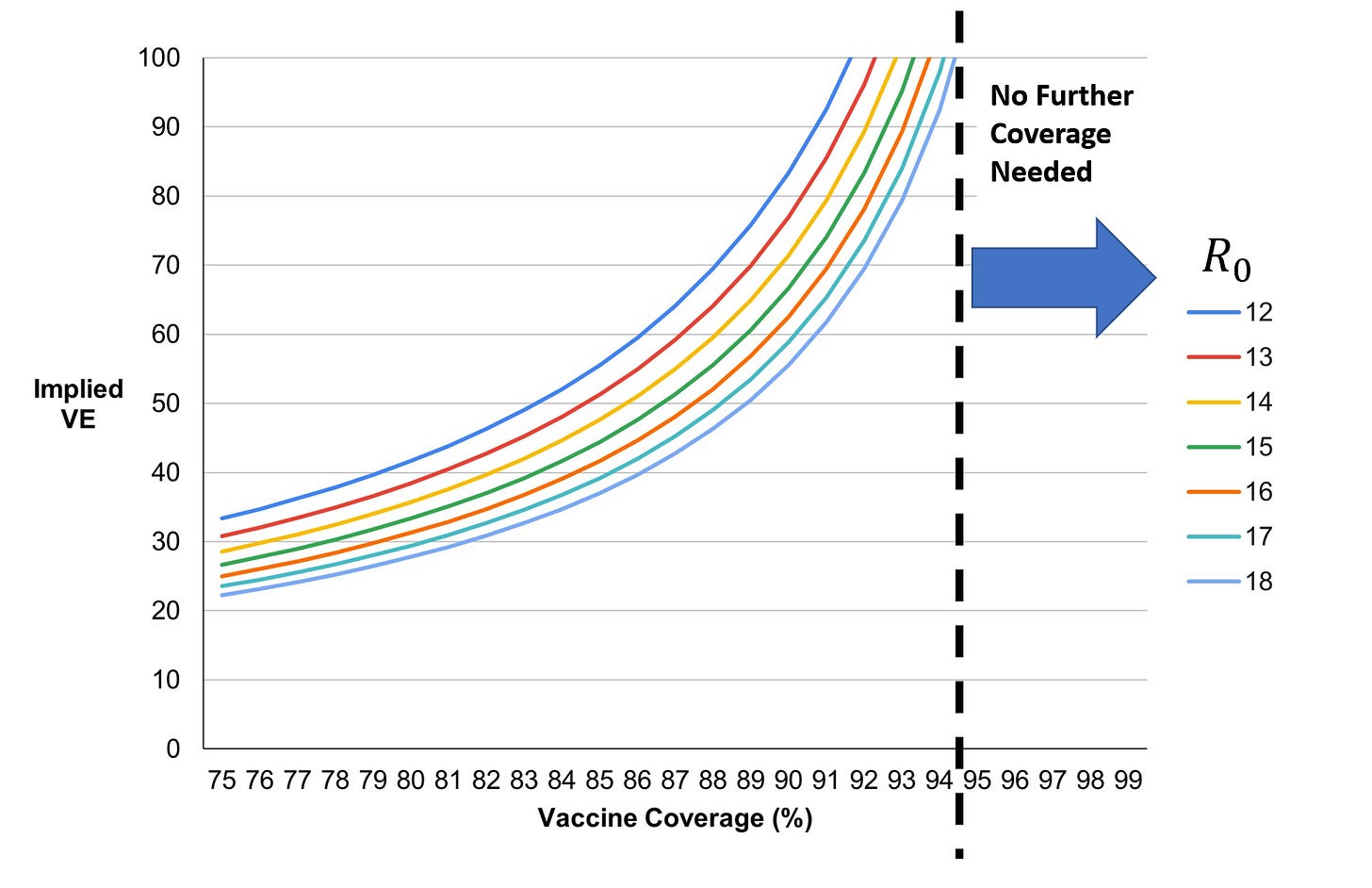 100
90
80
70
60
50
40
30
20
10
0

Implied VE

75 76 77 78 79 80 81 82 83 84 85 86 87 88 89 90 91 92 93 94 95 96 97 98 99

Vaccine Coverage (%)

No Further Coverage Needed

$R_0$
12
13
14
15
16
17
18